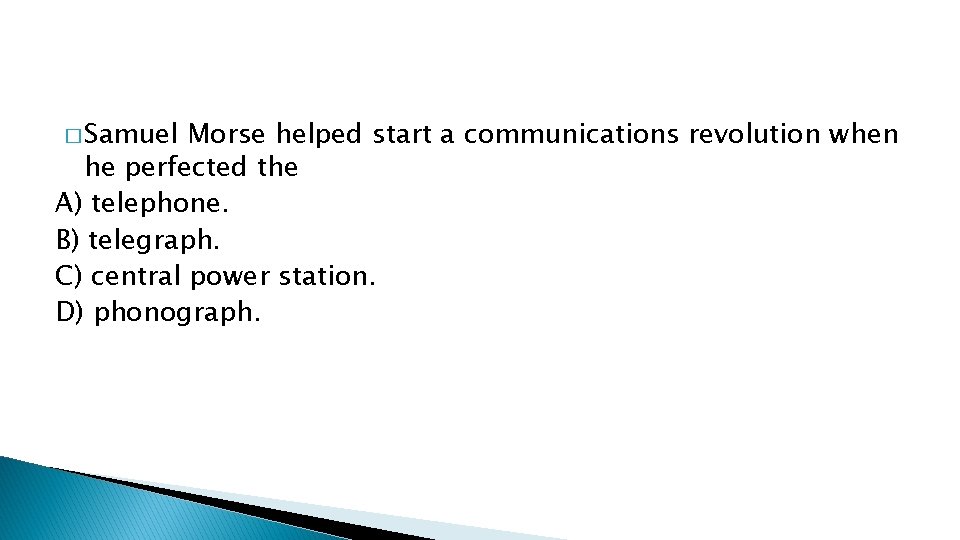 Samuel Morse helped start a communications revolution when he perfected the
A) telephone.
B) telegraph.
C) central power station.
D) phonograph.